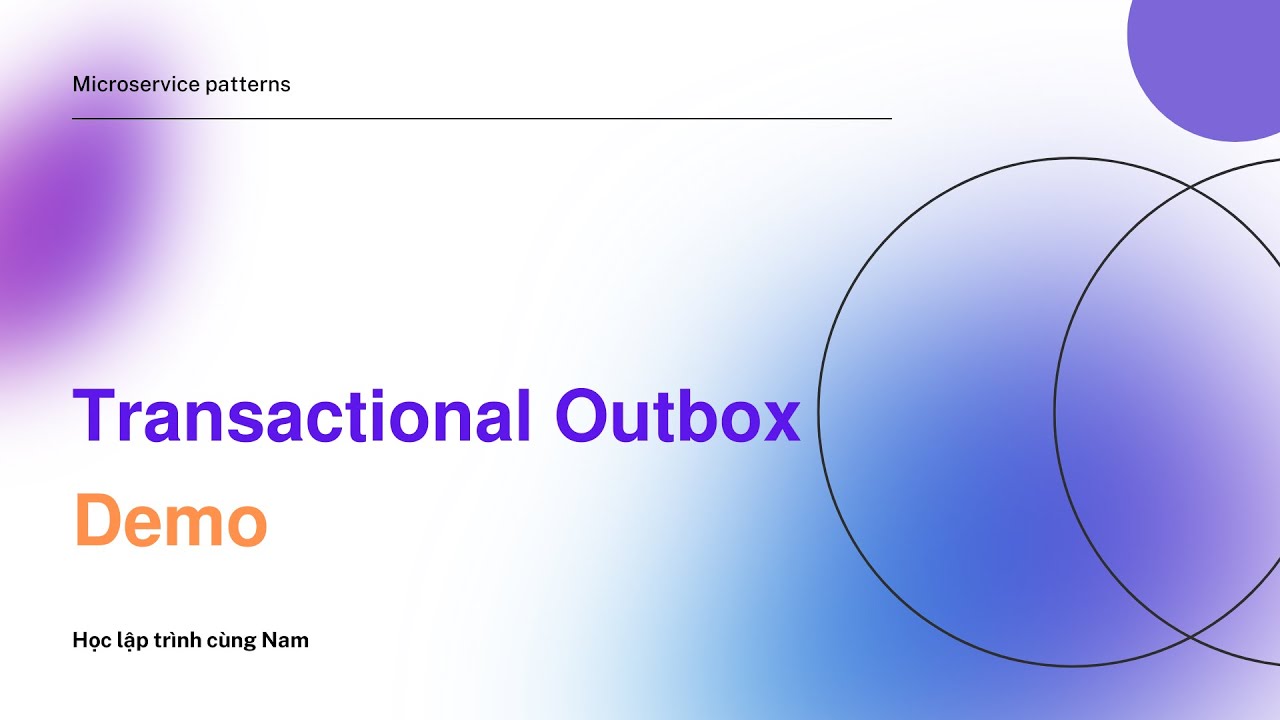 Microservice patterns

Transactional Outbox

Demo

Học lập trình cùng Nam